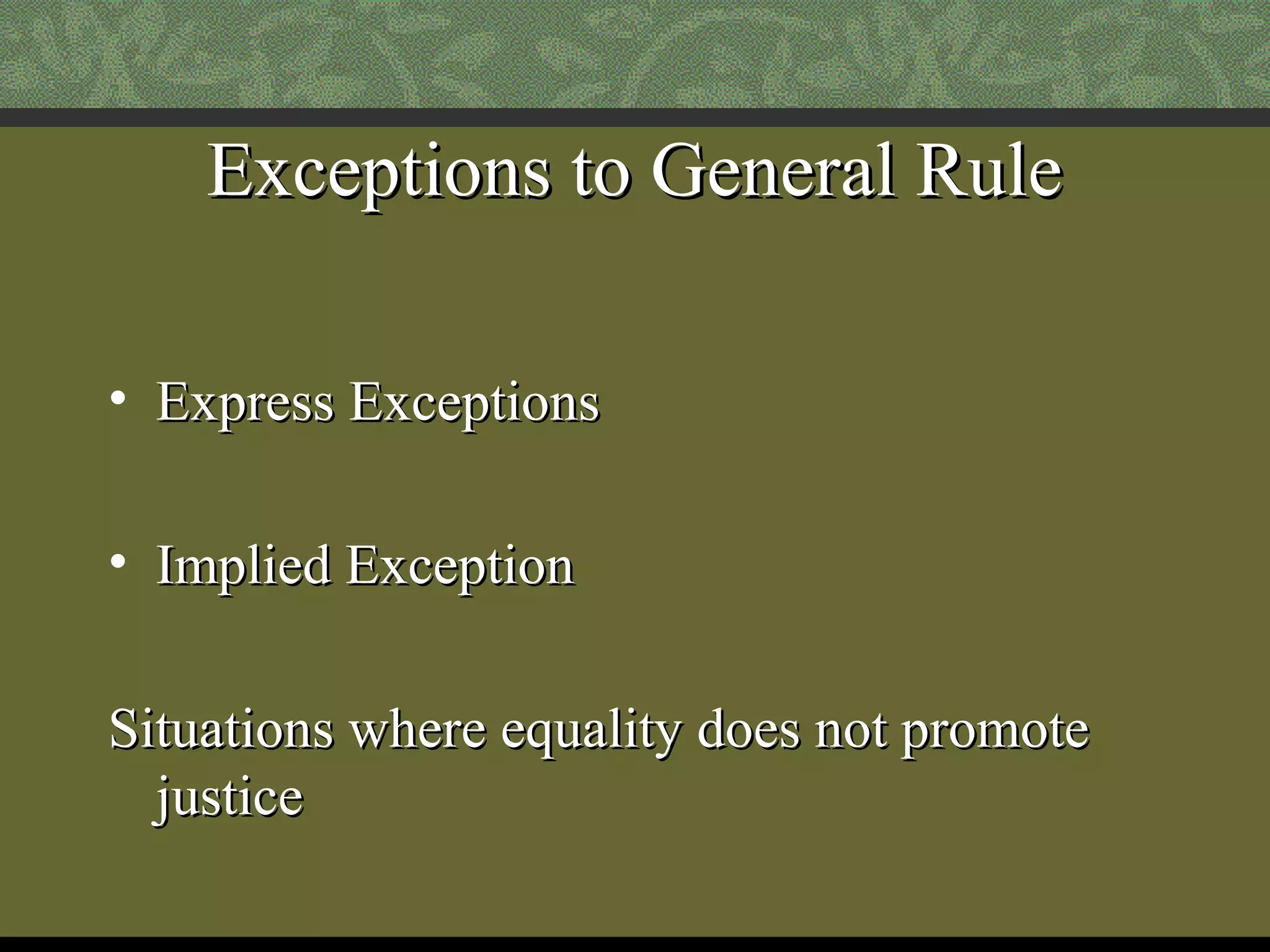 Exceptions to General Rule

• Express Exceptions

• Implied Exception

Situations where equality does not promote justice